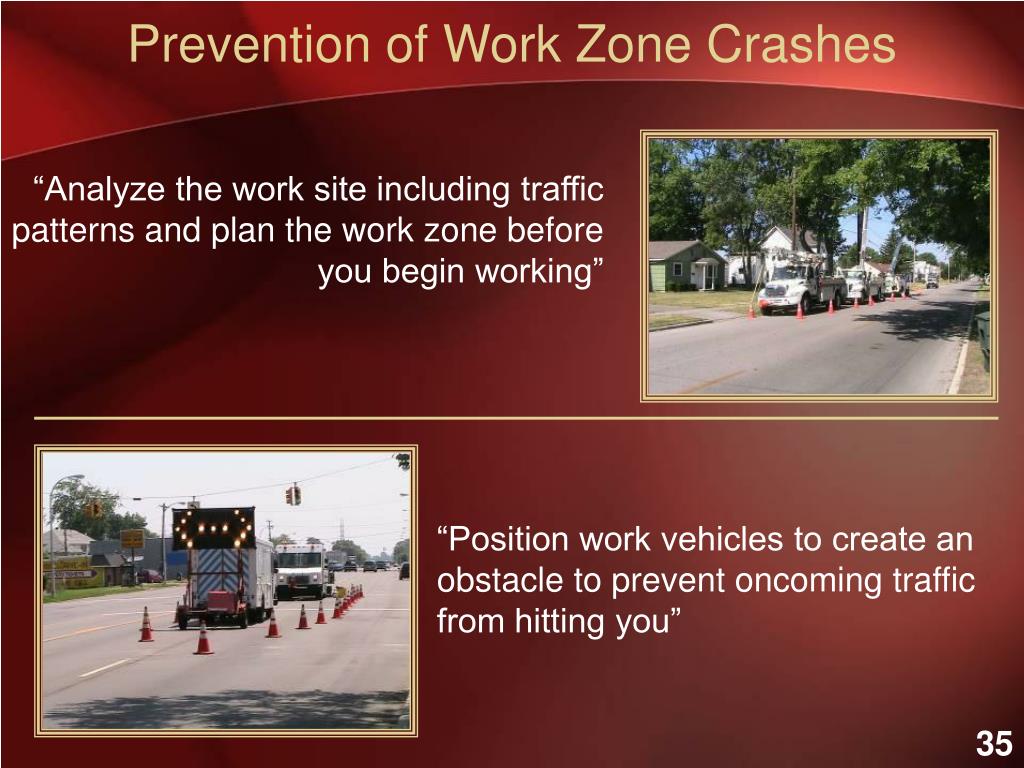 Prevention of Work Zone Crashes

“Analyze the work site including traffic patterns and plan the work zone before you begin working”

“Position work vehicles to create an obstacle to prevent oncoming traffic from hitting you”

35